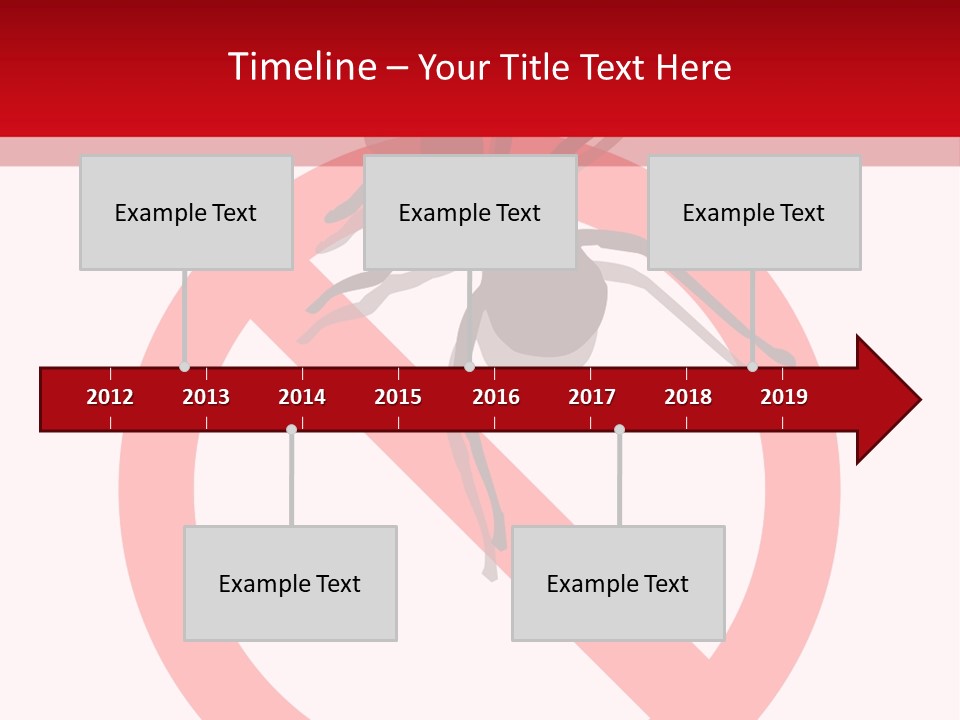 Timeline – Your Title Text Here

Example Text

Example Text

Example Text

2012 2013 2014 2015 2016 2017 2018 2019

Example Text

Example Text